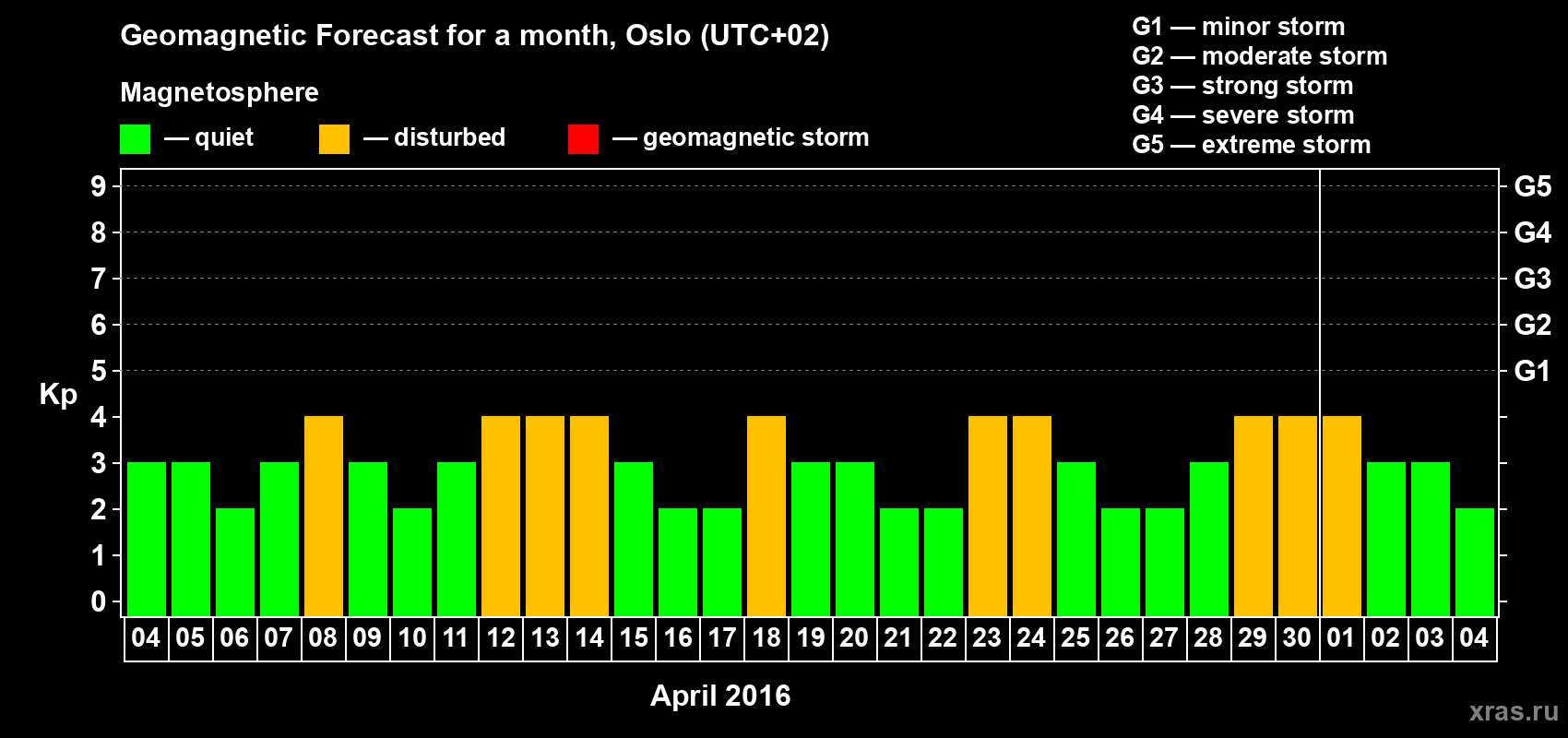 Geomagnetic Forecast for a month, Oslo (UTC+02)

Magnetosphere

— quiet — disturbed — geomagnetic storm

G1 — minor storm
G2 — moderate storm
G3 — strong storm
G4 — severe storm
G5 — extreme storm

Kp

9 8 7 6 5 4 3 2 1 0

G5 G4 G3 G2 G1

04 05 06 07 08 09 10 11 12 13 14 15 16 17 18 19 20 21 22 23 24 25 26 27 28 29 30 01 02 03 04

April 2016

xras.ru